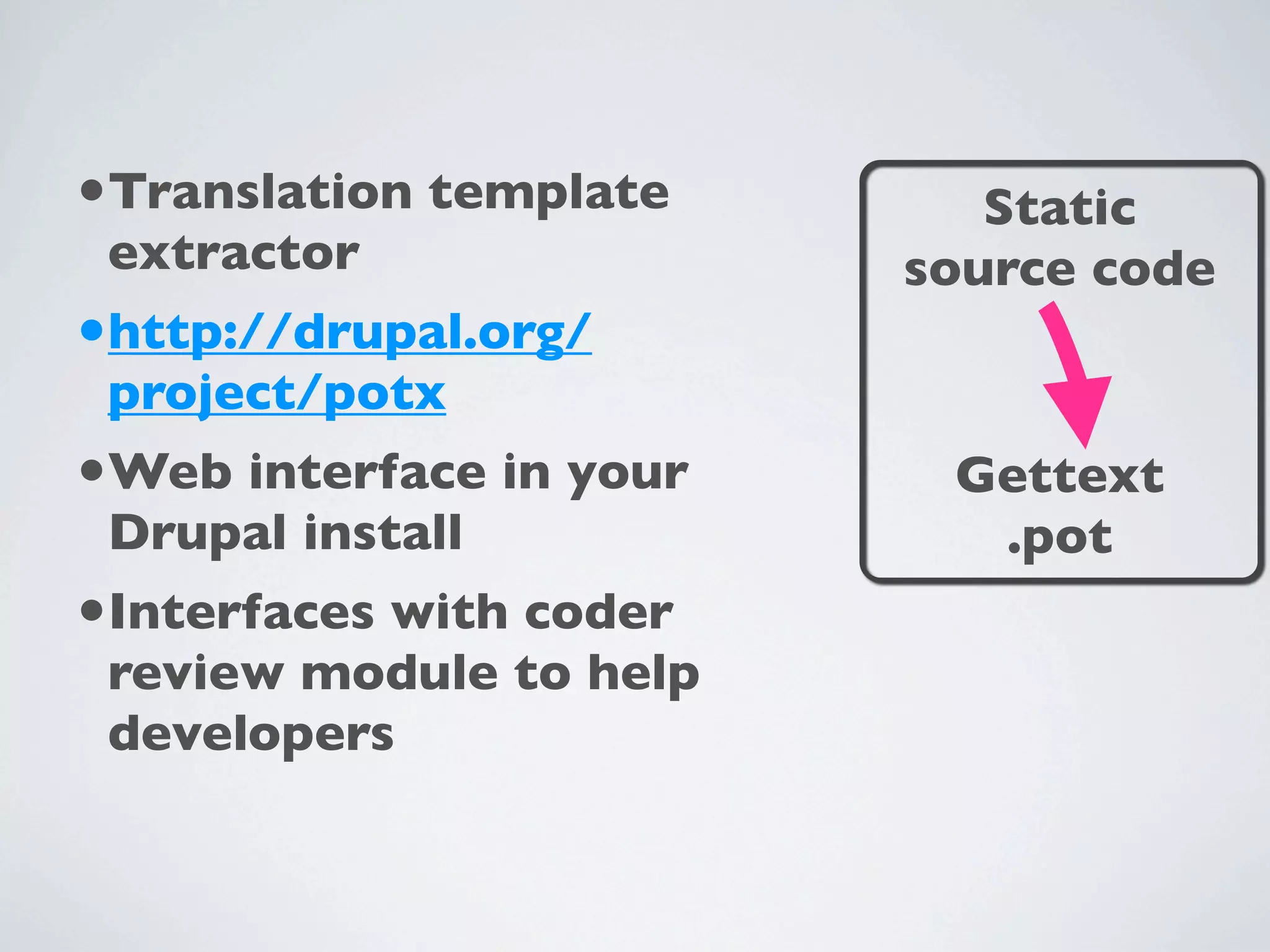 • Translation template extractor

• http://drupal.org/project/potx

• Web interface in your Drupal install

• Interfaces with coder review module to help developers

Static source code

Gettext .pot